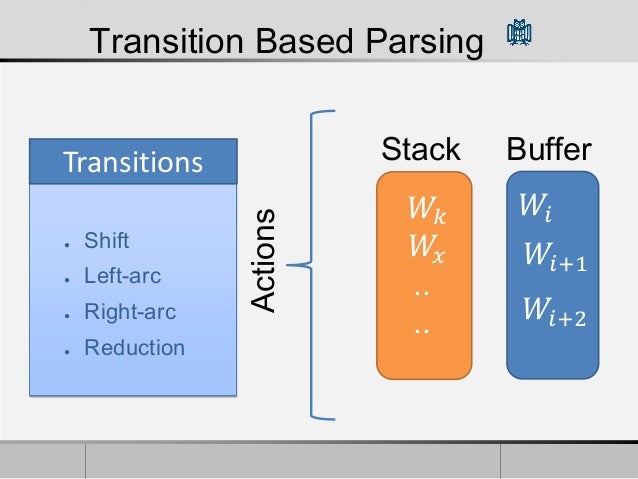 Transition Based Parsing

Transitions

- Shift
- Left-arc
- Right-arc
- Reduction

Actions

Stack

$W_k$
$W_x$
..
..

Buffer

$W_i$
$W_{i+1}$
$W_{i+2}$